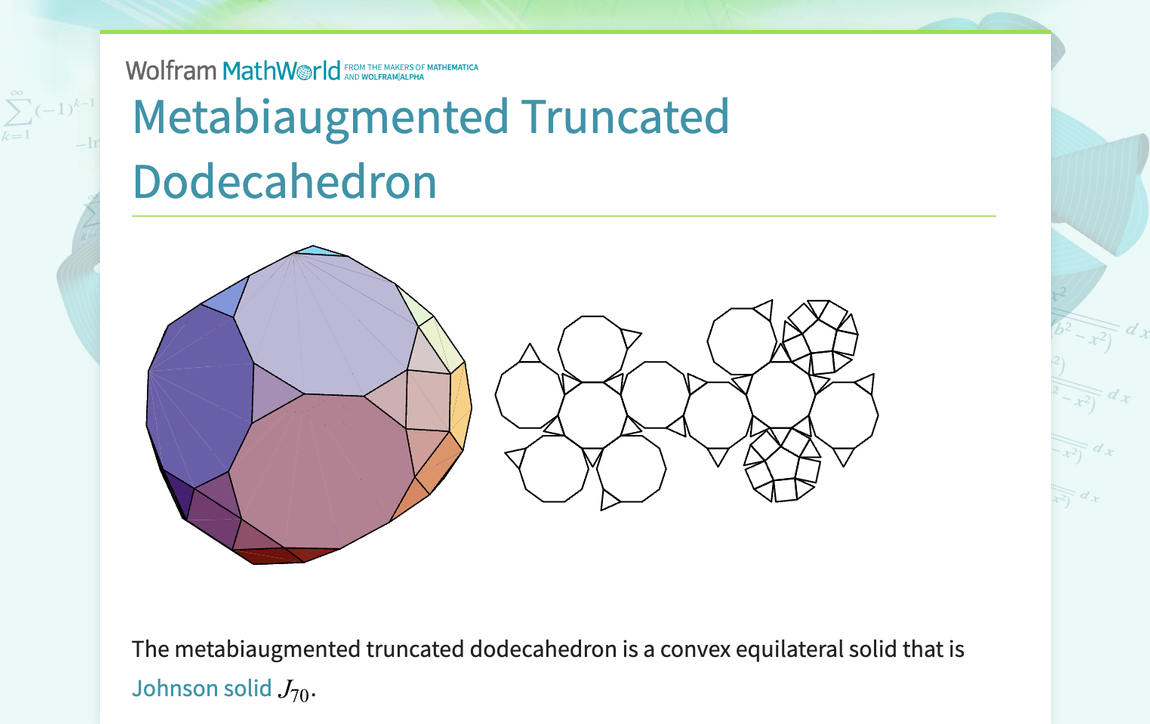 Wolfram MathWorld FROM THE MAKERS OF MATHEMATICA AND WOLFRAM|ALPHA

Metabiaugmented Truncated Dodecahedron

The metabiaugmented truncated dodecahedron is a convex equilateral solid that is Johnson solid $J_{70}$.